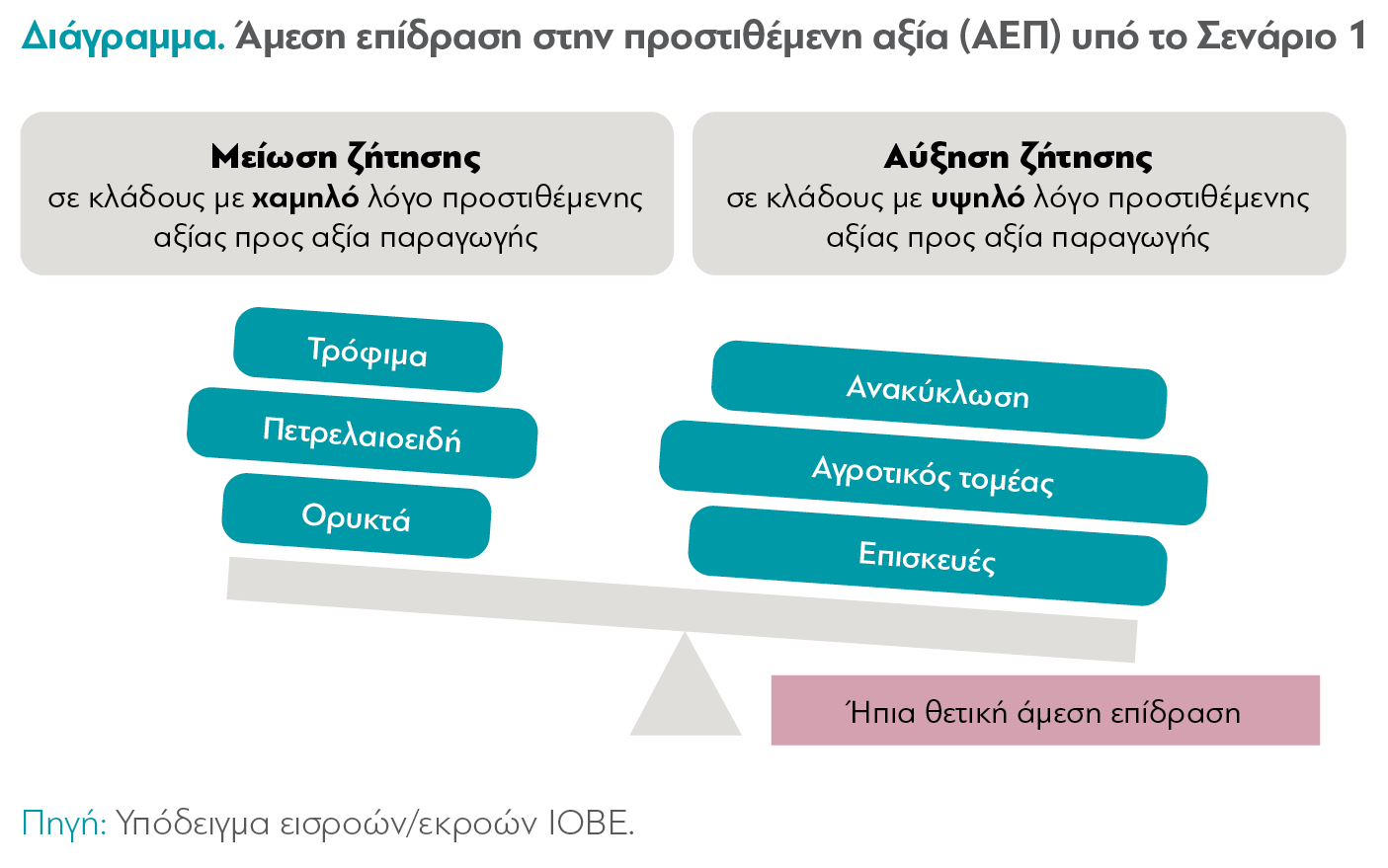 Διάγραμμα. Άμεση επίδραση στην προστιθέμενη αξία (ΑΕΠ) υπό το Σενάριο 1

Μείωση ζήτησης
σε κλάδους με χαμηλό λόγο προστιθέμενης αξίας προς αξία παραγωγής

Αύξηση ζήτησης
σε κλάδους με υψηλό λόγο προστιθέμενης αξίας προς αξία παραγωγής

Τρόφιμα

Πετρελαιοειδή

Ορυκτά

Ανακύκλωση

Αγροτικός τομέας

Επισκευές

Ήπια θετική άμεση επίδραση

Πηγή: Υπόδειγμα εισροών/εκροών ΙΟΒΕ.